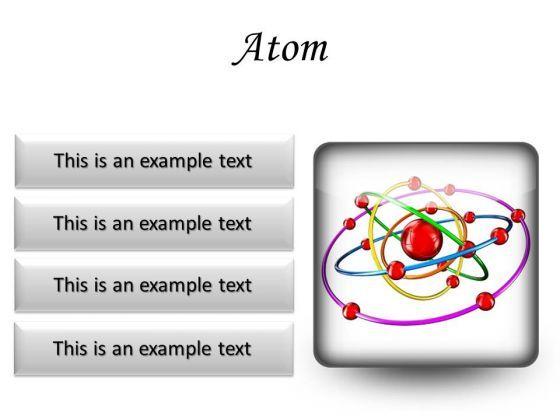 Atom

This is an example text

This is an example text

This is an example text

This is an example text